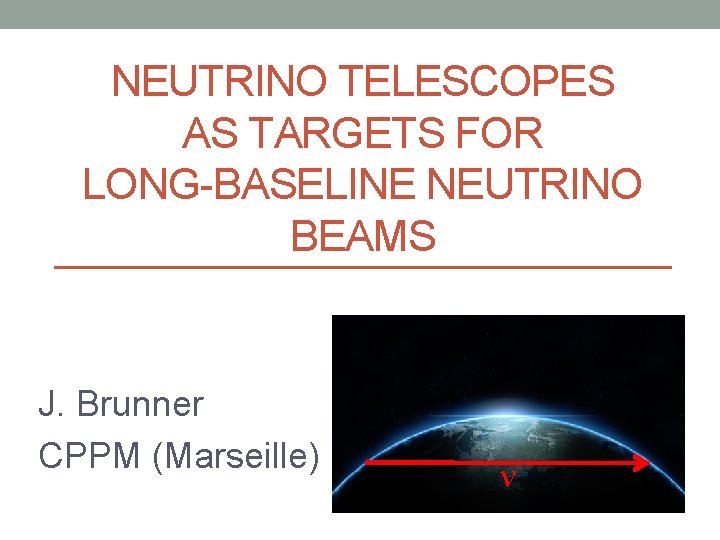 NEUTRINO TELESCOPES AS TARGETS FOR LONG-BASELINE NEUTRINO BEAMS

J. Brunner
CPPM (Marseille)

$\nu$